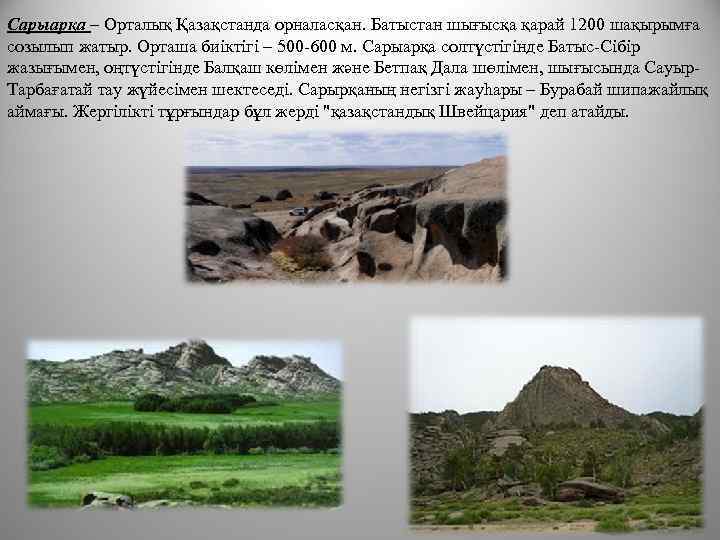 Сарыарқа – Орталық Қазақстанда орналасқан. Батыстан шығысқа қарай 1200 шақырымға созылып жатыр. Орташа биіктігі – 500-600 м. Сарыарқа солтүстігінде Батыс-Сібір жазығымен, оңтүстігінде Балқаш көлімен және Бетпақ Дала шөлімен, шығысында Сауыр-Тарбағатай тау жүйесімен шектеседі. Сарырқаның негізгі жауһары – Бурабай шипажайлық аймағы. Жергілікті тұрғындар бұл жерді "қазақстандық Швейцария" деп атайды.